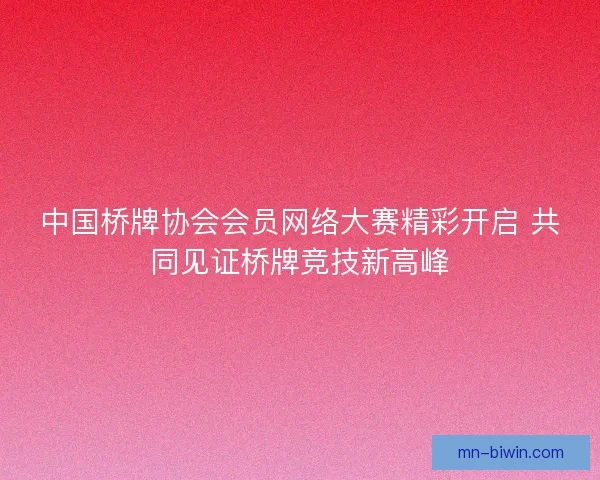 中国桥牌协会会员网络大赛精彩开启 共同见证桥牌竞技新高峰

mn-biwin.com